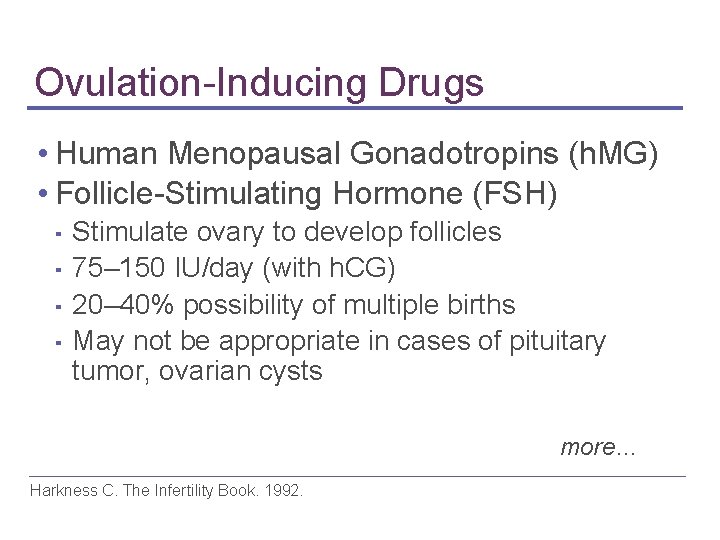 Ovulation-Inducing Drugs

• Human Menopausal Gonadotropins (hMG)
• Follicle-Stimulating Hormone (FSH)
- Stimulate ovary to develop follicles
- 75–150 IU/day (with hCG)
- 20–40% possibility of multiple births
- May not be appropriate in cases of pituitary tumor, ovarian cysts

more...

Harkness C. The Infertility Book. 1992.